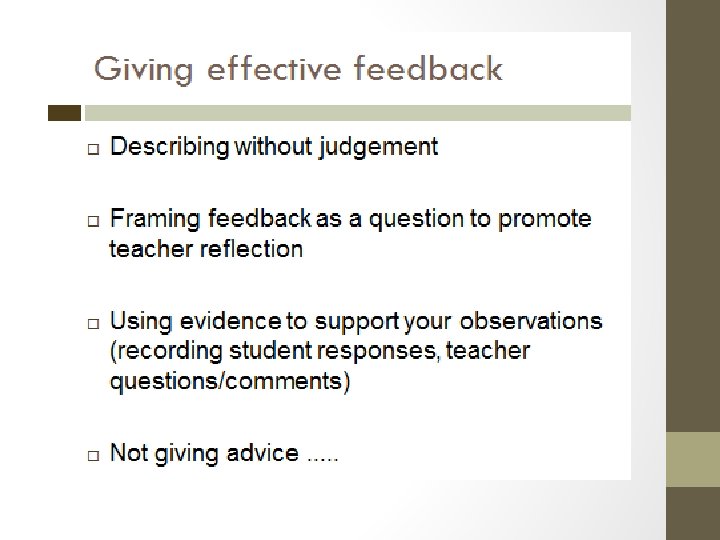 Giving effective feedback

□ Describing without judgement

□ Framing feedback as a question to promote teacher reflection

□ Using evidence to support your observations (recording student responses, teacher questions/comments)

□ Not giving advice .....